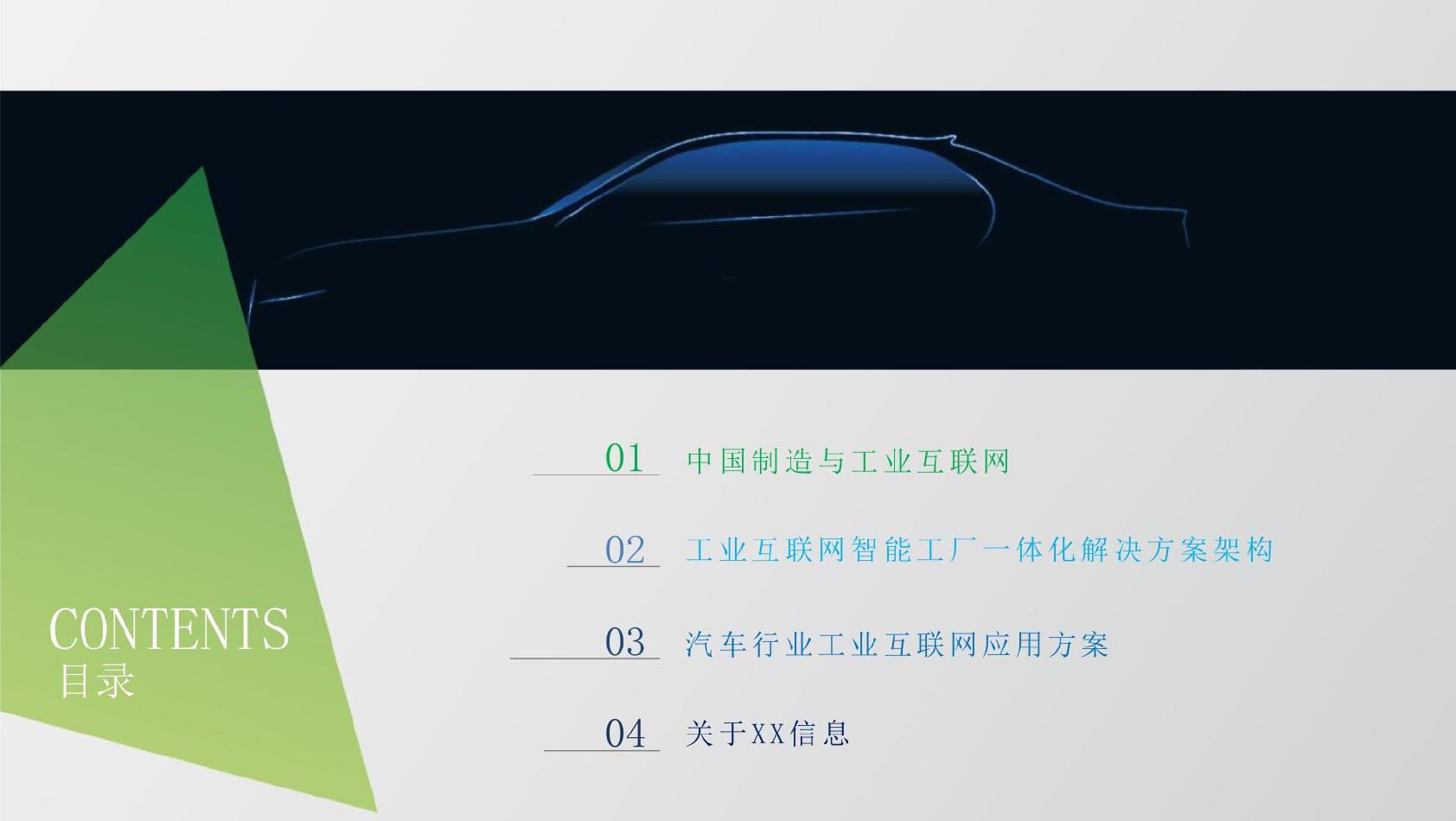 CONTENTS
目录

01 中国制造与工业互联网

02 工业互联网智能工厂一体化解决方案架构

03 汽车行业工业互联网应用方案

04 关于XX信息